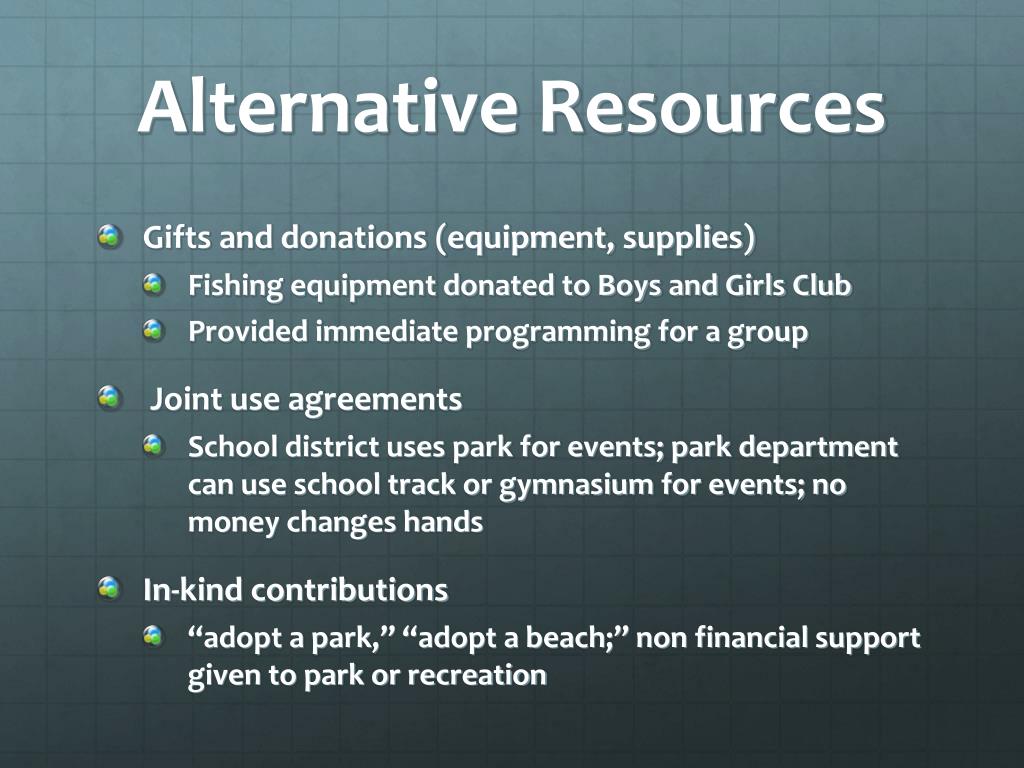 Alternative Resources

Gifts and donations (equipment, supplies)
Fishing equipment donated to Boys and Girls Club
Provided immediate programming for a group

Joint use agreements
School district uses park for events; park department can use school track or gymnasium for events; no money changes hands

In-kind contributions
“adopt a park,” “adopt a beach;” non financial support given to park or recreation